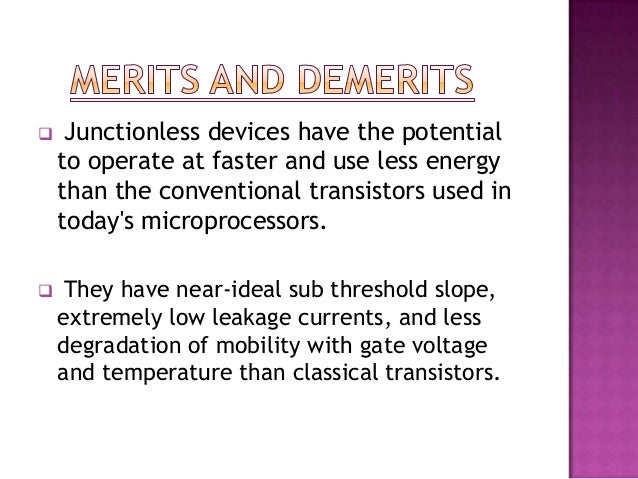 MERITS AND DEMERITS

❑ Junctionless devices have the potential to operate at faster and use less energy than the conventional transistors used in today's microprocessors.

❑ They have near-ideal sub threshold slope, extremely low leakage currents, and less degradation of mobility with gate voltage and temperature than classical transistors.